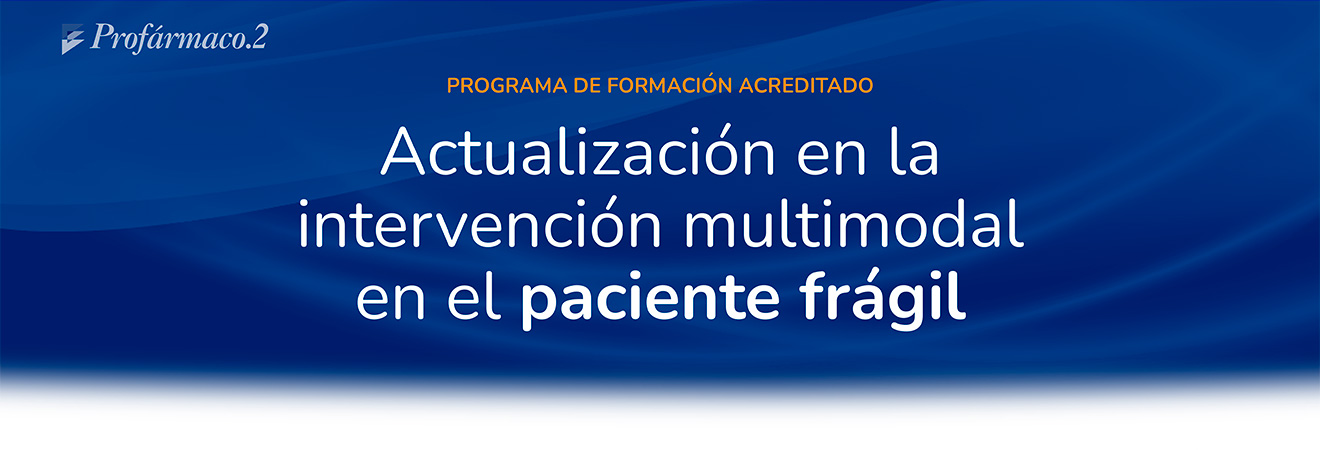 Profármaco.2

PROGRAMA DE FORMACIÓN ACREDITADO

Actualización en la intervención multimodal en el paciente frágil